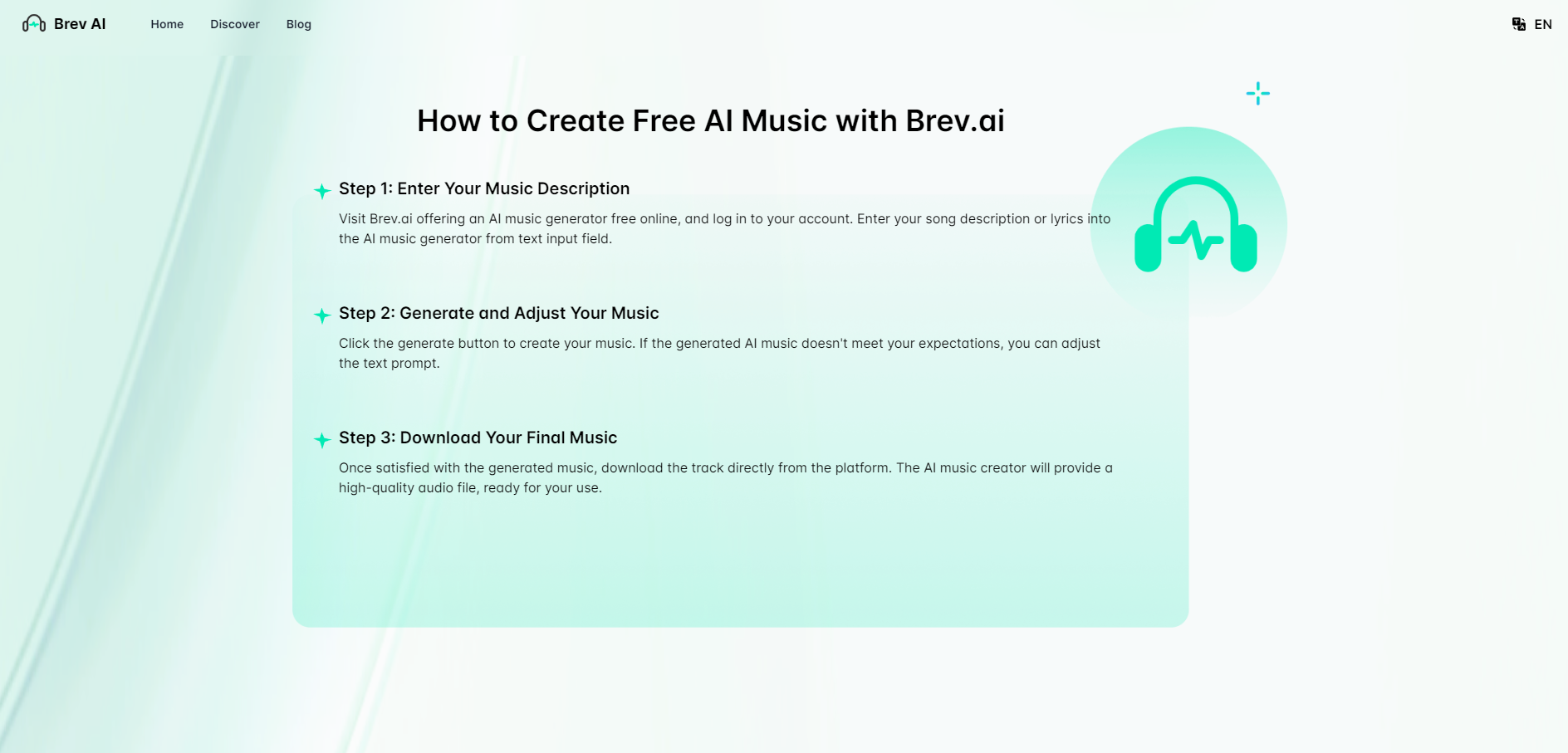 Brev AI Home Discover Blog

EN

How to Create Free AI Music with Brev.ai

Step 1: Enter Your Music Description

Visit Brev.ai offering an AI music generator free online, and log in to your account. Enter your song description or lyrics into the AI music generator from text input field.

Step 2: Generate and Adjust Your Music

Click the generate button to create your music. If the generated AI music doesn't meet your expectations, you can adjust the text prompt.

Step 3: Download Your Final Music

Once satisfied with the generated music, download the track directly from the platform. The AI music creator will provide a high-quality audio file, ready for your use.